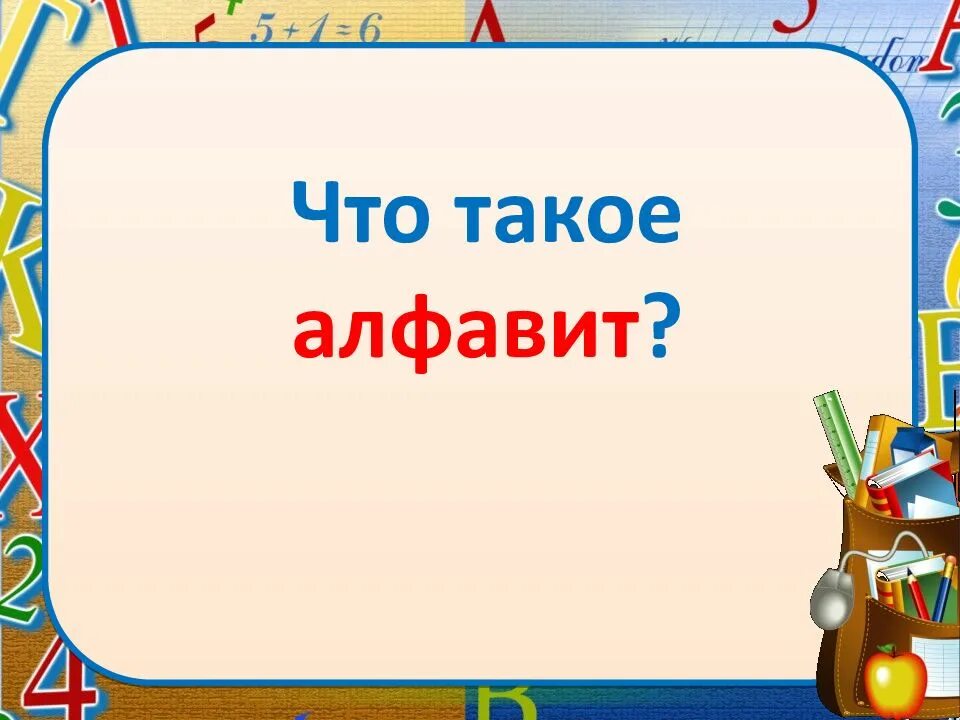 $5+1=6$

Что такое алфавит?